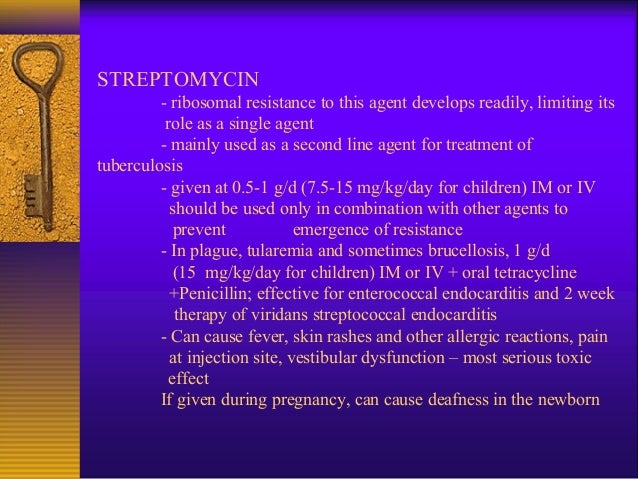 STREPTOMYCIN

- ribosomal resistance to this agent develops readily, limiting its role as a single agent

- mainly used as a second line agent for treatment of tuberculosis

- given at 0.5-1 g/d (7.5-15 mg/kg/day for children) IM or IV should be used only in combination with other agents to prevent emergence of resistance

- In plague, tularemia and sometimes brucellosis, 1 g/d (15 mg/kg/day for children) IM or IV + oral tetracycline +Penicillin; effective for enterococcal endocarditis and 2 week therapy of viridans streptococcal endocarditis

- Can cause fever, skin rashes and other allergic reactions, pain at injection site, vestibular dysfunction – most serious toxic effect

If given during pregnancy, can cause deafness in the newborn